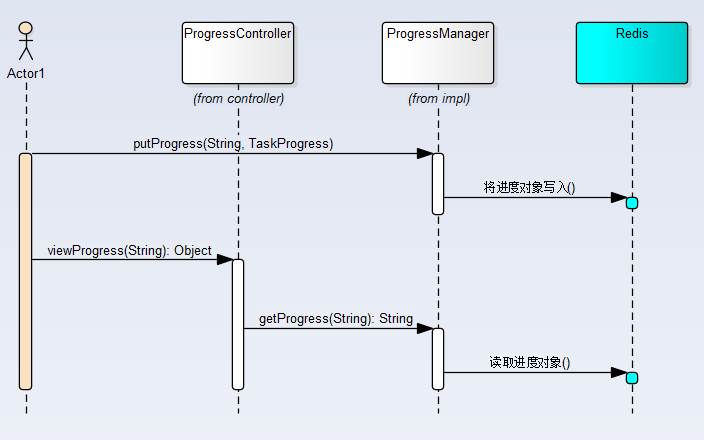 Actor1

ProgressController

(from controller)

ProgressManager

(from impl)

Redis

putProgress(String, TaskProgress)

将进度对象写入()

viewProgress(String): Object

getProgress(String): String

读取进度对象()